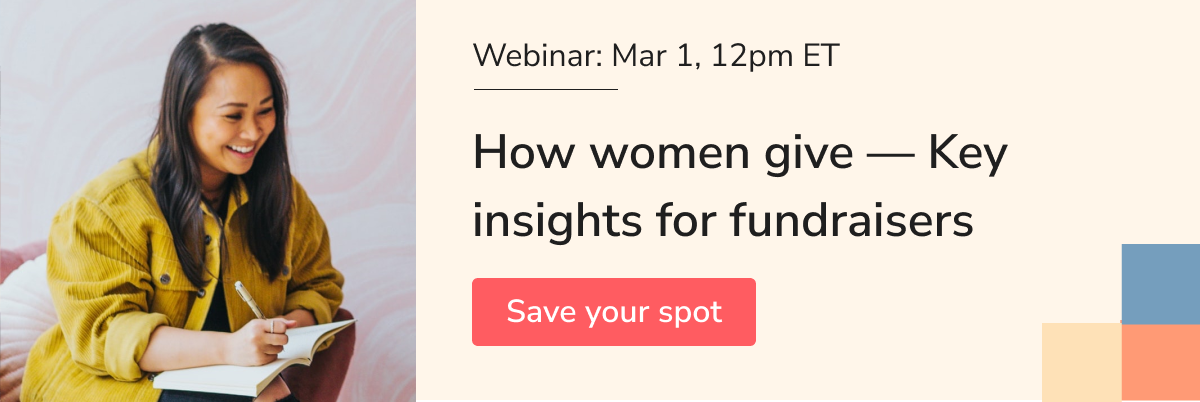 Webinar: Mar 1, 12pm ET

How women give — Key insights for fundraisers

Save your spot